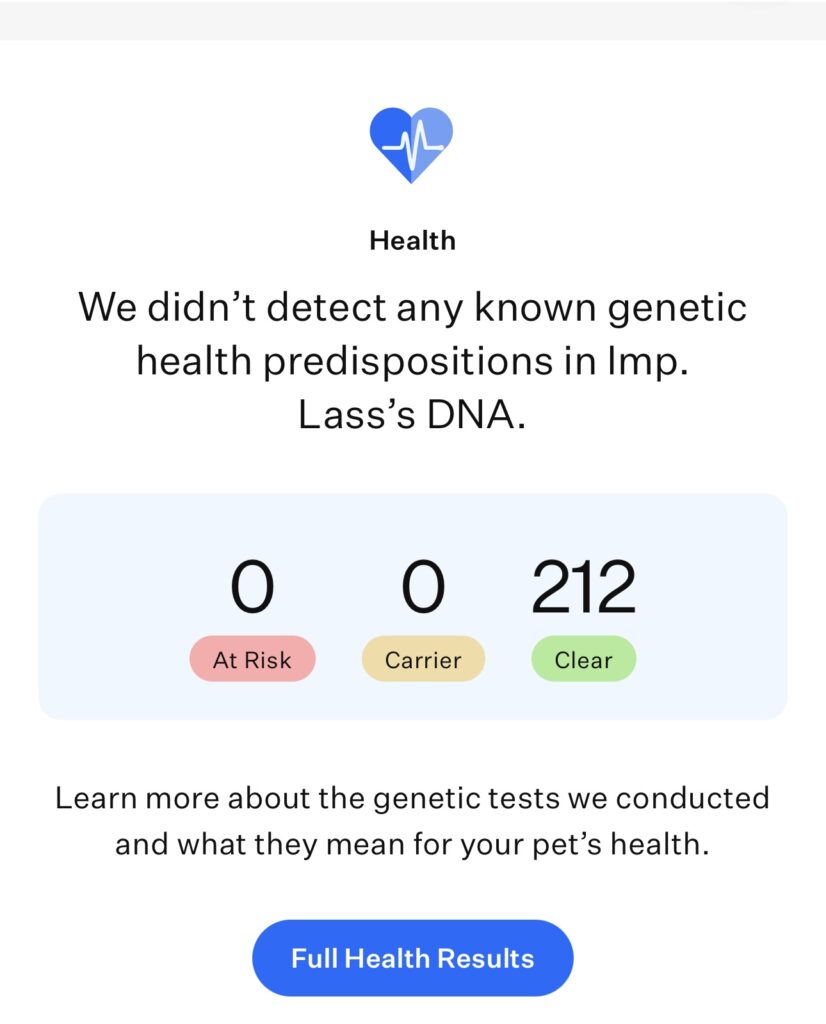 Health

We didn’t detect any known genetic health predispositions in Imp. Lass’s DNA.

0
At Risk

0
Carrier

212
Clear

Learn more about the genetic tests we conducted and what they mean for your pet’s health.

Full Health Results